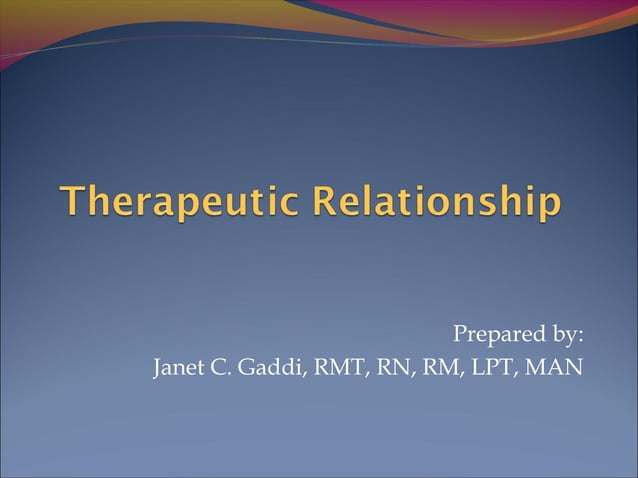 Therapeutic Relationship

Prepared by:
Janet C. Gaddi, RMT, RN, RM, LPT, MAN